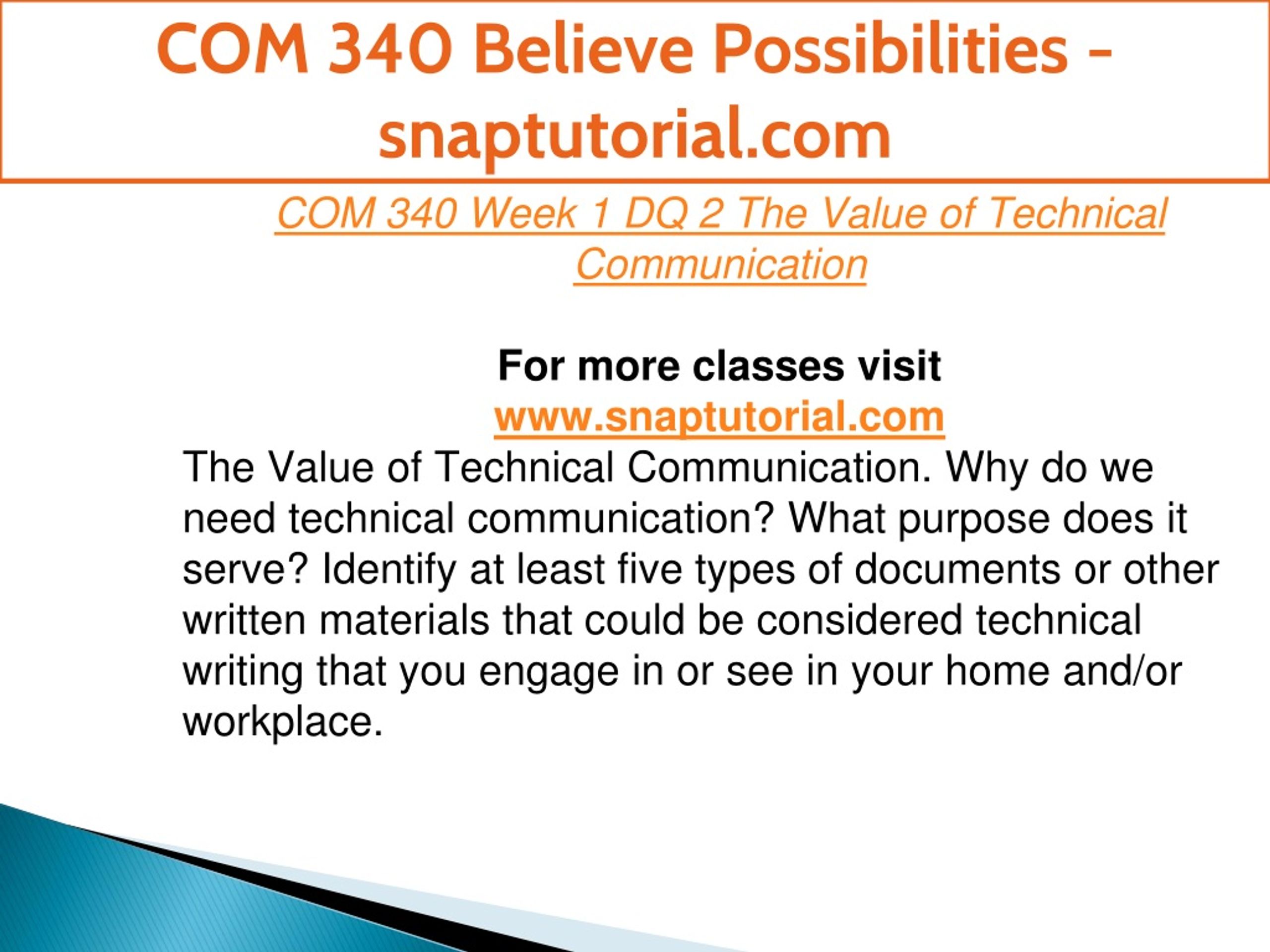 COM 340 Believe Possibilities - snaptutorial.com

COM 340 Week 1 DQ 2 The Value of Technical Communication

For more classes visit
www.snaptutorial.com

The Value of Technical Communication. Why do we need technical communication? What purpose does it serve? Identify at least five types of documents or other written materials that could be considered technical writing that you engage in or see in your home and/or workplace.